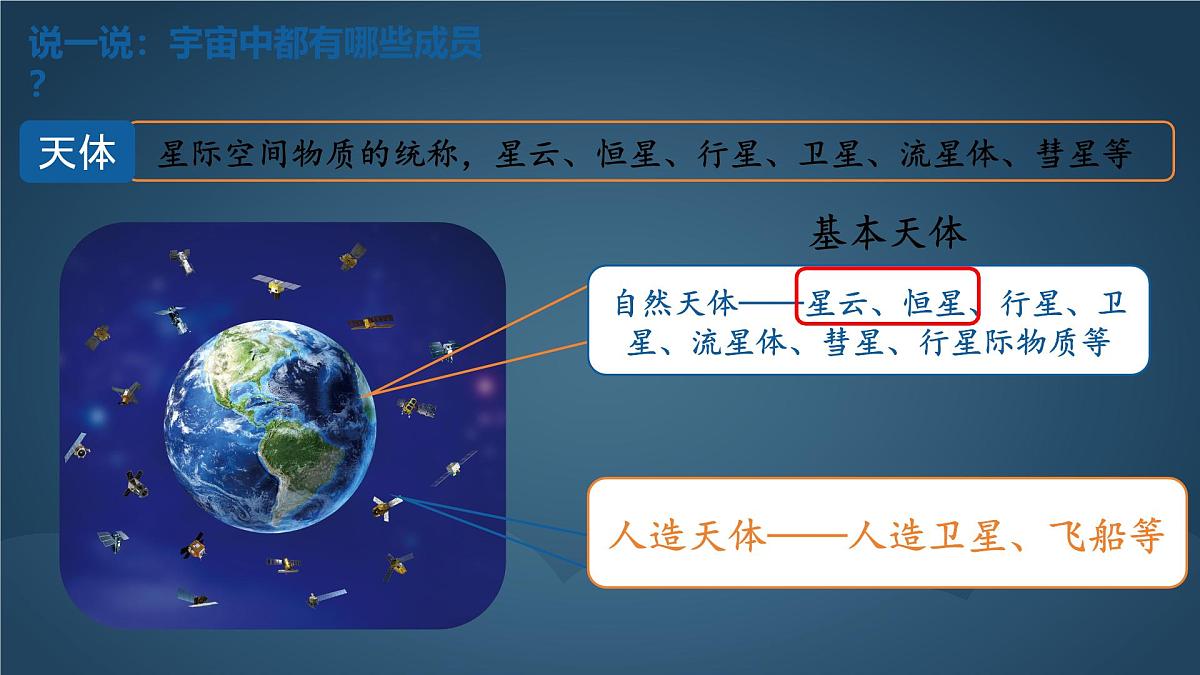 说一说：宇宙中都有哪些成员？

天体 星际空间物质的统称，星云、恒星、行星、卫星、流星体、彗星等

基本天体

自然天体——星云、恒星、行星、卫星、流星体、彗星、行星际物质等

人造天体——人造卫星、飞船等